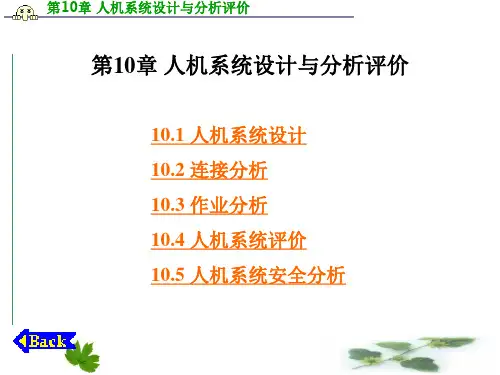 第10章 人机系统设计与分析评价

第10章 人机系统设计与分析评价

10.1 人机系统设计

10.2 连接分析

10.3 作业分析

10.4 人机系统评价

10.5 人机系统安全分析

Back